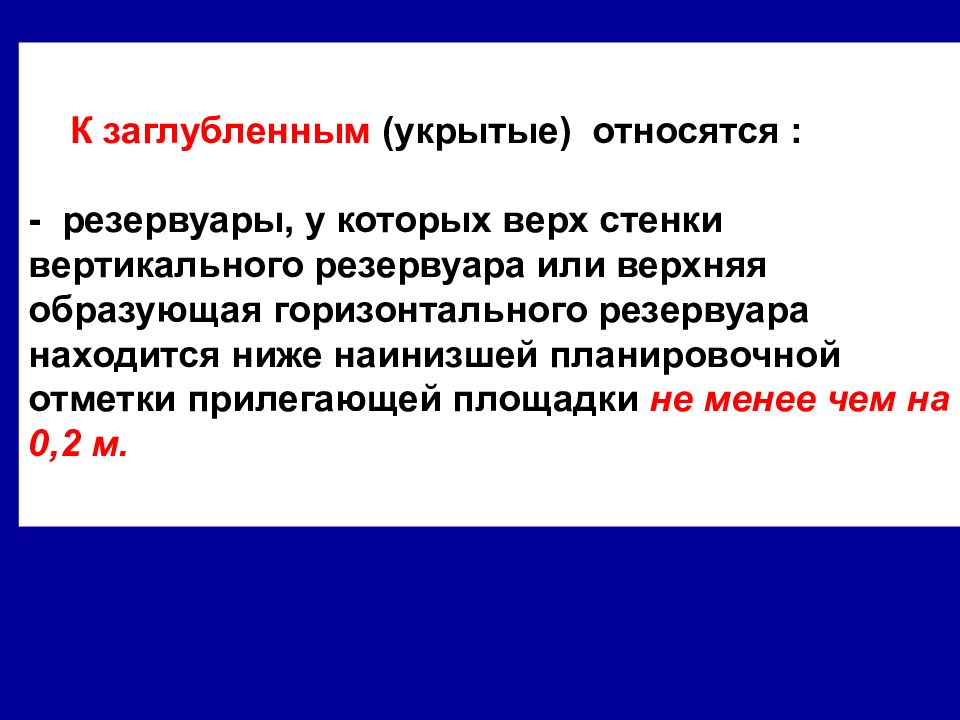 К заглубленным (укрытые) относятся :

- резервуары, у которых верх стенки вертикального резервуара или верхняя образующая горизонтального резервуара находится ниже наинизшей планировочной отметки прилегающей площадки не менее чем на 0,2 м.